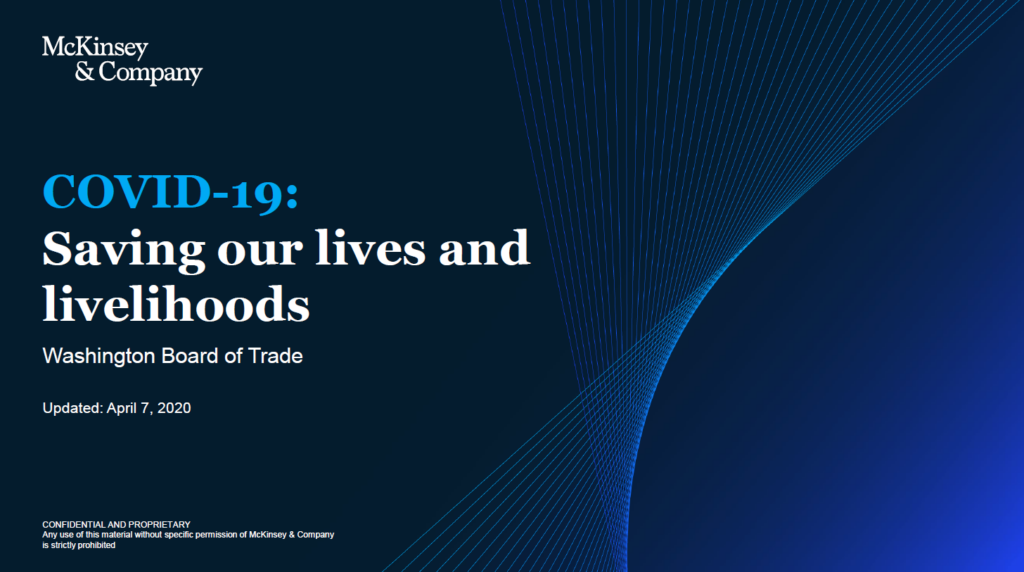 McKinsey & Company

COVID-19:
Saving our lives and livelihoods

Washington Board of Trade

Updated: April 7, 2020

CONFIDENTIAL AND PROPRIETARY
Any use of this material without specific permission of McKinsey & Company is strictly prohibited